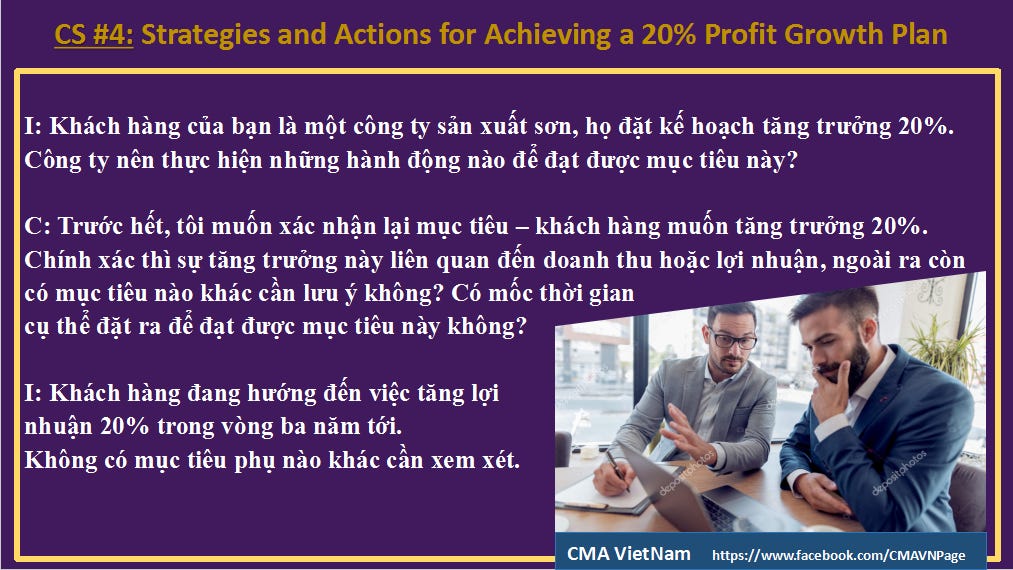 CS #4: Strategies and Actions for Achieving a 20% Profit Growth Plan

I: Khách hàng của bạn là một công ty sản xuất sơn, họ đặt kế hoạch tăng trưởng 20%. Công ty nên thực hiện những hành động nào để đạt được mục tiêu này?

C: Trước hết, tôi muốn xác nhận lại mục tiêu – khách hàng muốn tăng trưởng 20%. Chính xác thì sự tăng trưởng này liên quan đến doanh thu hoặc lợi nhuận, ngoài ra còn có mục tiêu nào khác cần lưu ý không? Có mốc thời gian cụ thể đặt ra để đạt được mục tiêu này không?

I: Khách hàng đang hướng đến việc tăng lợi nhuận 20% trong vòng ba năm tới. Không có mục tiêu phụ nào khác cần xem xét.

depositphotos

CMA VietNam https://www.facebook.com/CMAVNPage